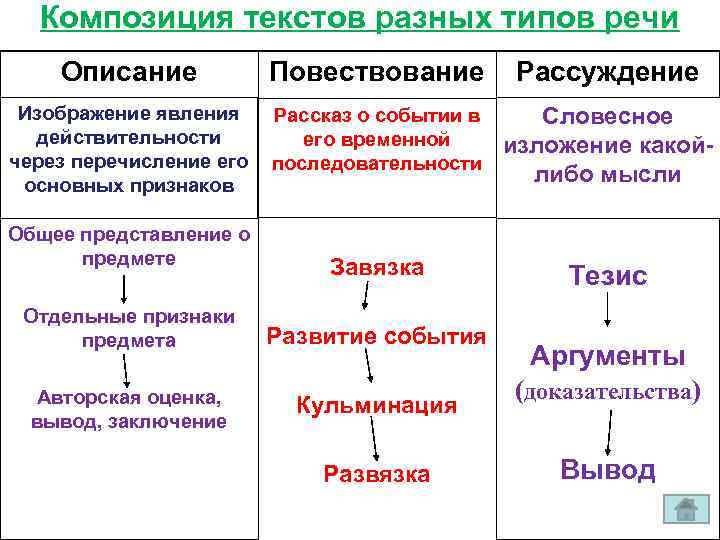 Композиция текстов разных типов речи

| Описание | Повествование | Рассуждение |
|---|---|---|
| Изображение явления действительности через перечисление его основных признаков | Рассказ о событии в его временной последовательности | Словесное изложение какой-либо мысли |
| Общее представление о предмете → Отдельные признаки предмета → Авторская оценка, вывод, заключение | Завязка → Развитие события → Кульминация → Развязка | Тезис → Аргументы (доказательства) → Вывод |